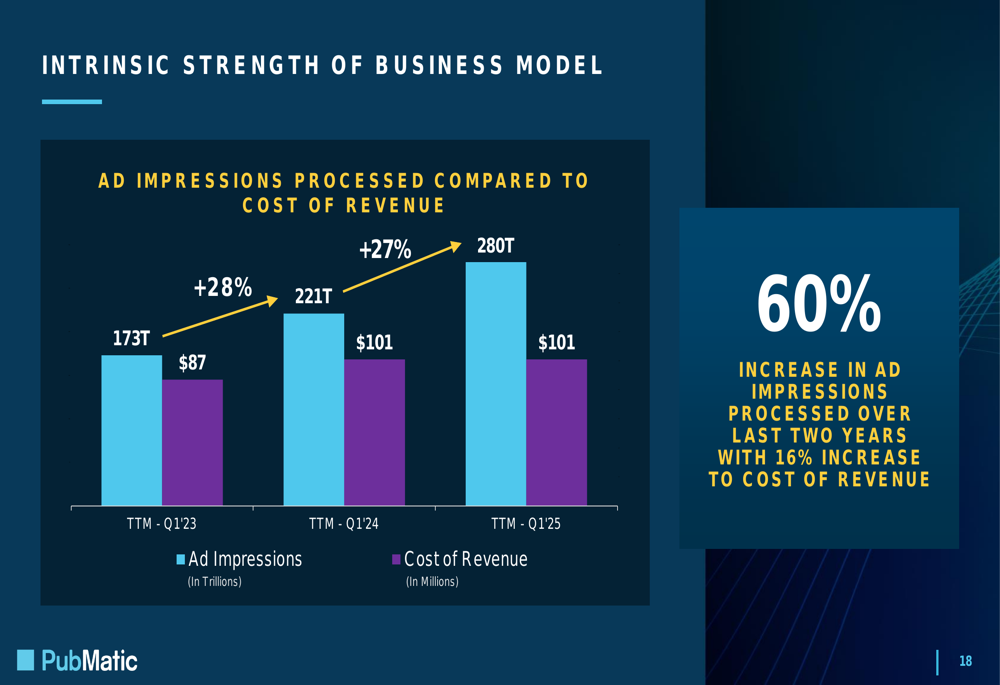 INTRINSIC STRENGTH OF BUSINESS MODEL

AD IMPRESSIONS PROCESSED COMPARED TO COST OF REVENUE

+28%

+27%

173T

$87

221T

$101

280T

$101

TTM - Q1'23

TTM - Q1'24

TTM - Q1'25

Ad Impressions
(In Trillions)

Cost of Revenue
(In Millions)

60%

INCREASE IN AD IMPRESSIONS PROCESSED OVER LAST TWO YEARS WITH 16% INCREASE TO COST OF REVENUE

PubMatic

18